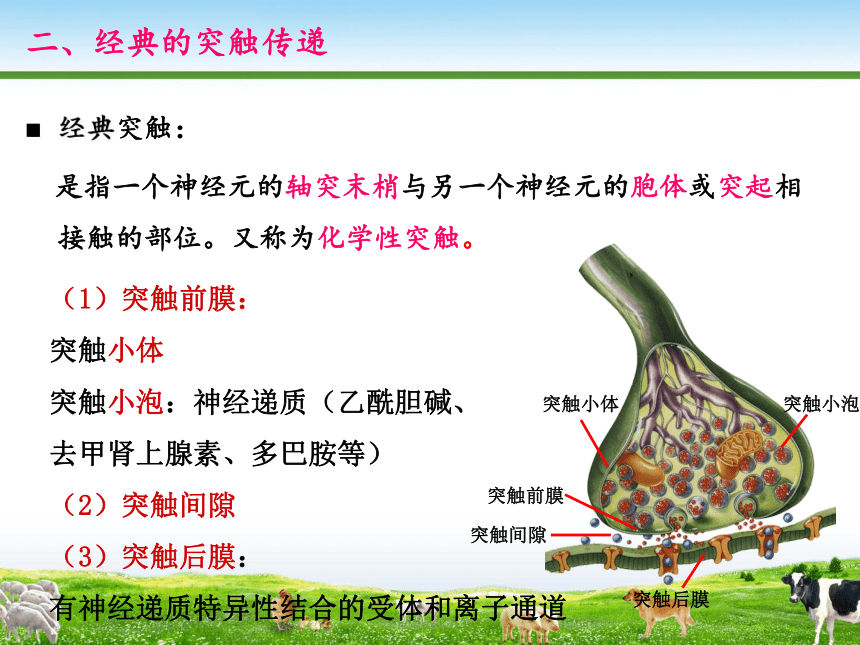 二、经典的突触传递

■ 经典突触：

是指一个神经元的轴突末梢与另一个神经元的胞体或突起相接触的部位。又称为化学性突触。

（1）突触前膜：

突触小体

突触小泡：神经递质（乙酰胆碱、去甲肾上腺素、多巴胺等）

（2）突触间隙

（3）突触后膜：

有神经递质特异性结合的受体和离子通道

突触小体

突触小泡

突触前膜

突触间隙

突触后膜